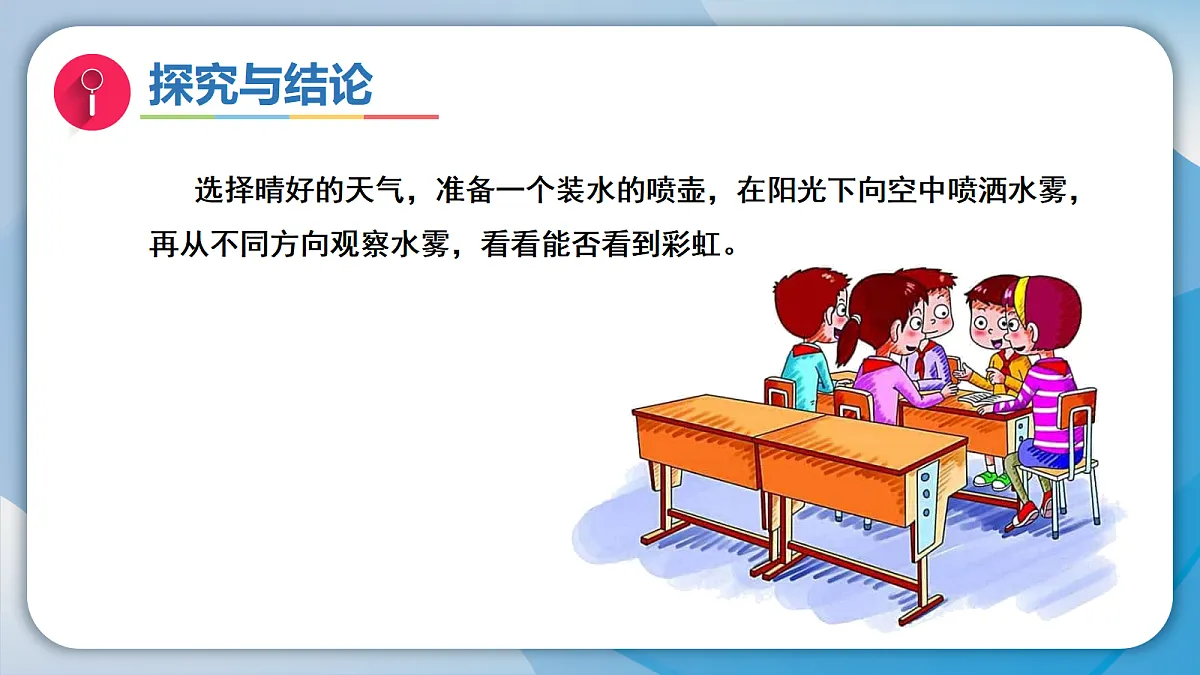 探究与结论

选择晴好的天气，准备一个装水的喷壶，在阳光下向空中喷洒水雾，再从不同方向观察水雾，看看能否看到彩虹。